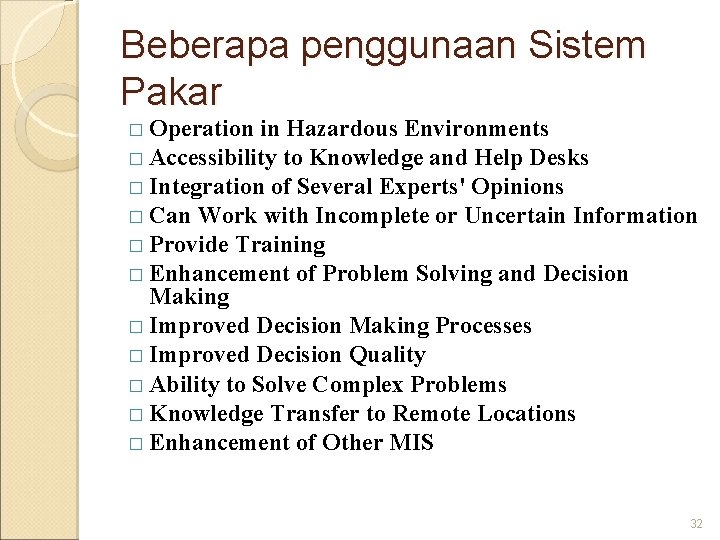 Beberapa penggunaan Sistem Pakar

□ Operation in Hazardous Environments
□ Accessibility to Knowledge and Help Desks
□ Integration of Several Experts' Opinions
□ Can Work with Incomplete or Uncertain Information
□ Provide Training
□ Enhancement of Problem Solving and Decision Making
□ Improved Decision Making Processes
□ Improved Decision Quality
□ Ability to Solve Complex Problems
□ Knowledge Transfer to Remote Locations
□ Enhancement of Other MIS

32